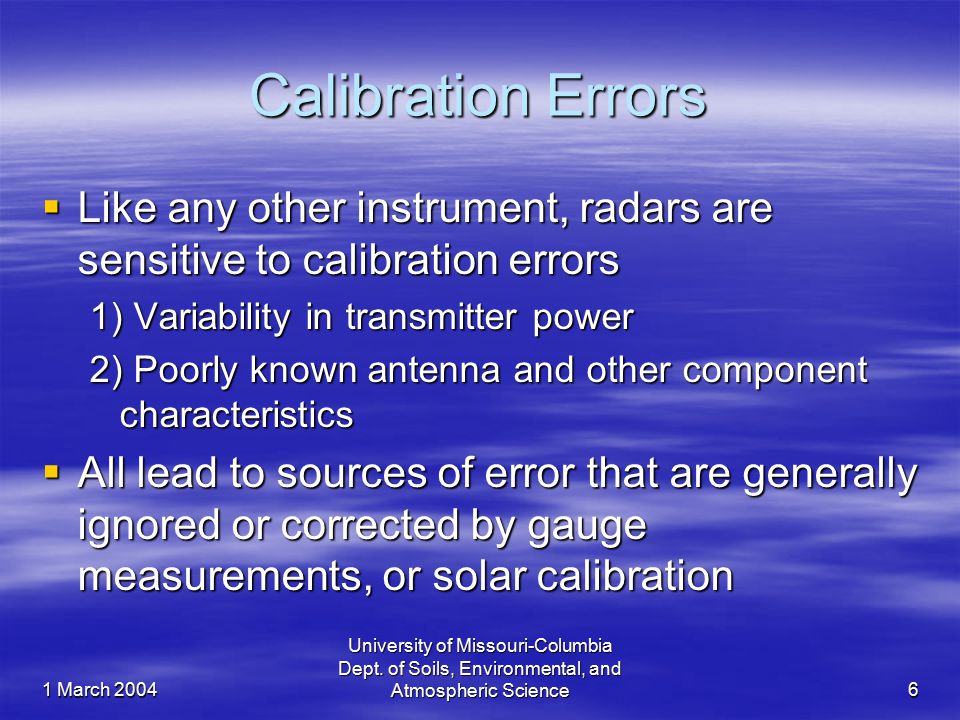 Calibration Errors

▪ Like any other instrument, radars are sensitive to calibration errors

1) Variability in transmitter power

2) Poorly known antenna and other component characteristics

▪ All lead to sources of error that are generally ignored or corrected by gauge measurements, or solar calibration

1 March 2004

University of Missouri-Columbia
Dept. of Soils, Environmental, and Atmospheric Science

6